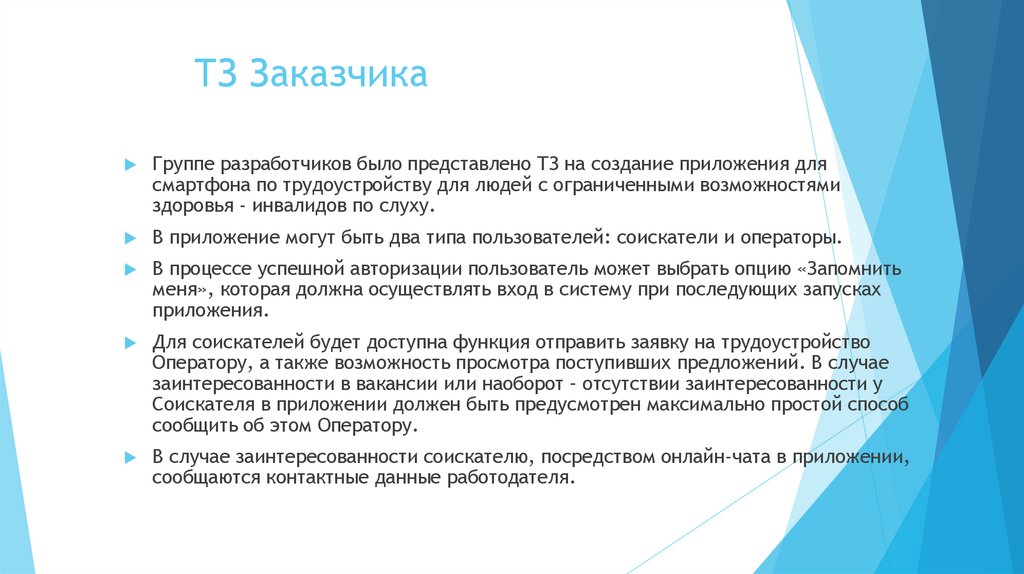 ТЗ Заказчика

Группе разработчиков было представлено ТЗ на создание приложения для смартфона по трудоустройству для людей с ограниченными возможностями здоровья - инвалидов по слуху.

В приложение могут быть два типа пользователей: соискатели и операторы.

В процессе успешной авторизации пользователь может выбрать опцию «Запомнить меня», которая должна осуществлять вход в систему при последующих запусках приложения.

Для соискателей будет доступна функция отправить заявку на трудоустройство Оператору, а также возможность просмотра поступивших предложений. В случае заинтересованности в вакансии или наоборот - отсутствии заинтересованности у Соискателя в приложении должен быть предусмотрен максимально простой способ сообщить об этом Оператору.

В случае заинтересованности соискателю, посредством онлайн-чата в приложении, сообщаются контактные данные работодателя.